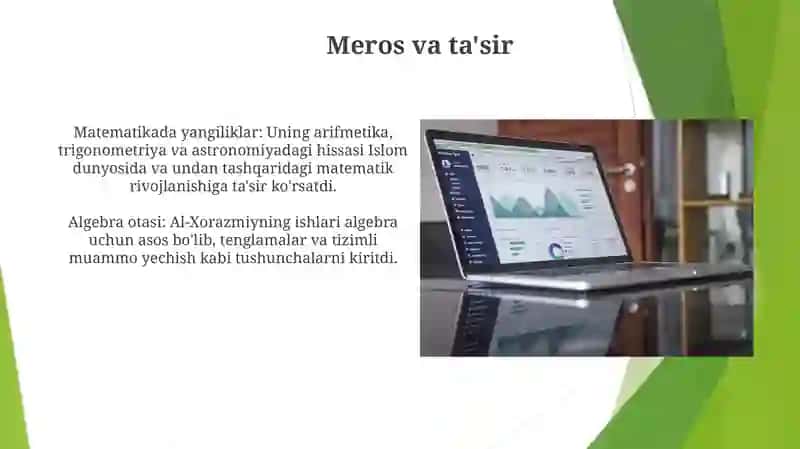 Meros va ta'sir

Matematikada yangiliklar: Uning arifmetika, trigonometriya va astronomiyadagi hissasi Islom dunyosida va undan tashqaridagi matematik rivojlanishiga ta'sir ko'rsatdi.

Algebra otasi: Al-Xorazmiyning ishlari algebra uchun asos bo'lib, tenglamalar va tizimli muammo yechish kabi tushunchalarni kiritdi.